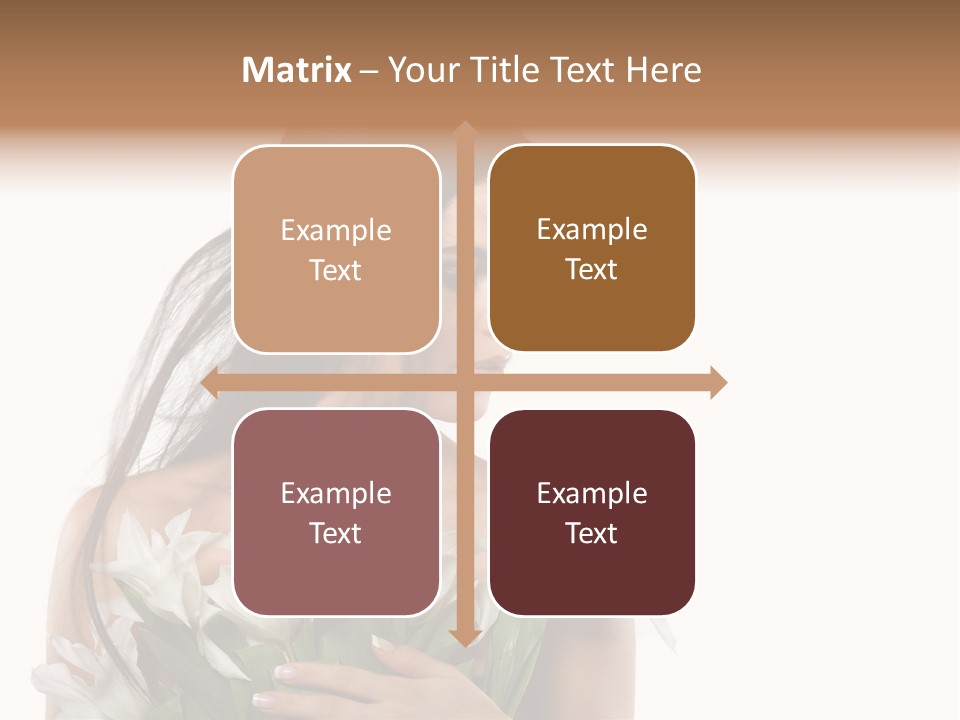 Matrix – Your Title Text Here

Example Text

Example Text

Example Text

Example Text